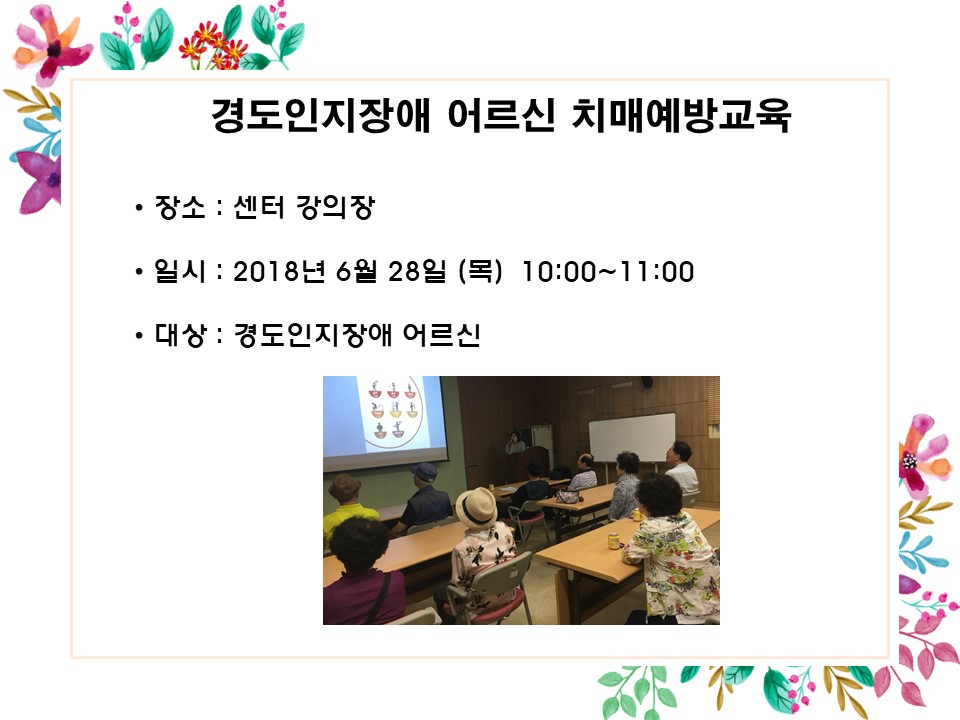 경도인지장애 어르신 치매예방교육

• 장소 : 센터 강의장

• 일시 : 2018년 6월 28일 (목) 10:00~11:00

• 대상 : 경도인지장애 어르신